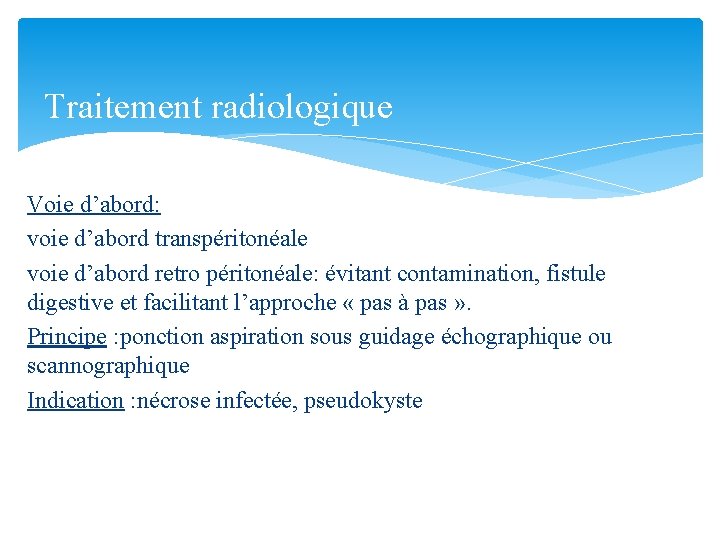 Traitement radiologique

Voie d’abord:

voie d’abord transpéritonéale

voie d’abord retro péritonéale: évitant contamination, fistule digestive et facilitant l’approche « pas à pas ».

Principe :ponction aspiration sous guidage échographique ou scannographique

Indication :nécrose infectée, pseudokyste